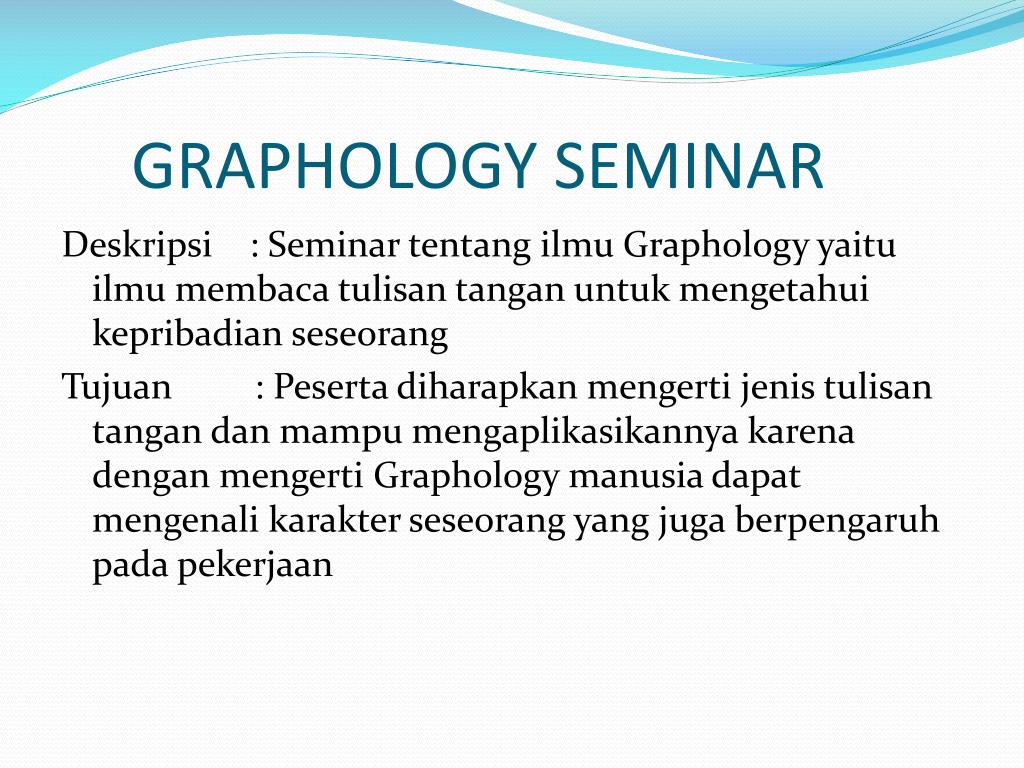 GRAPHOLOGY SEMINAR

Deskripsi : Seminar tentang ilmu Graphology yaitu ilmu membaca tulisan tangan untuk mengetahui kepribadian seseorang

Tujuan : Peserta diharapkan mengerti jenis tulisan tangan dan mampu mengaplikasikannya karena dengan mengerti Graphology manusia dapat mengenali karakter seseorang yang juga berpengaruh pada pekerjaan